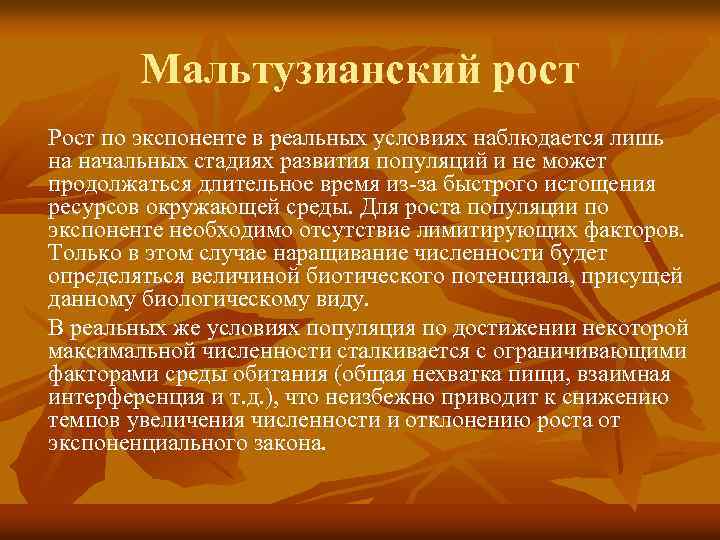 Мальтузианский рост

Рост по экспоненте в реальных условиях наблюдается лишь на начальных стадиях развития популяций и не может продолжаться длительное время из-за быстрого истощения ресурсов окружающей среды. Для роста популяции по экспоненте необходимо отсутствие лимитирующих факторов. Только в этом случае наращивание численности будет определяться величиной биотического потенциала, присущей данному биологическому виду.

В реальных же условиях популяция по достижении некоторой максимальной численности сталкивается с ограничивающими факторами среды обитания (общая нехватка пищи, взаимная интерференция и т.д.), что неизбежно приводит к снижению темпов увеличения численности и отклонению роста от экспоненциального закона.